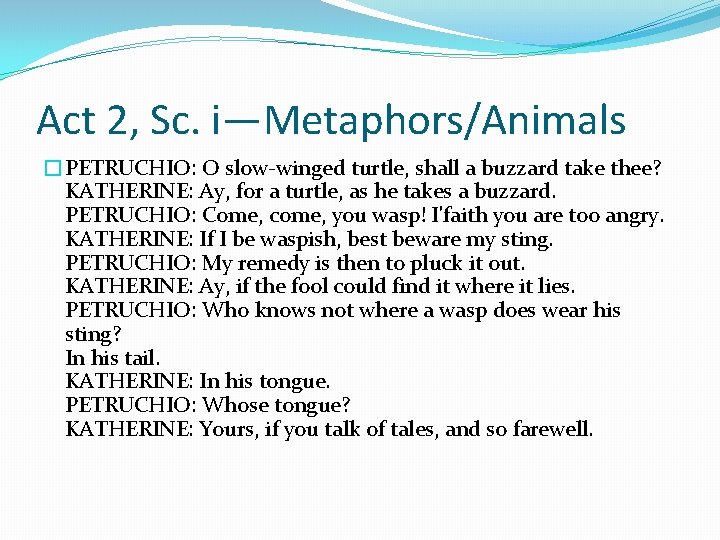 Act 2, Sc. i—Metaphors/Animals

PETRUCHIO: O slow-winged turtle, shall a buzzard take thee?
KATHERINE: Ay, for a turtle, as he takes a buzzard.
PETRUCHIO: Come, come, you wasp! I'faith you are too angry.
KATHERINE: If I be waspish, best beware my sting.
PETRUCHIO: My remedy is then to pluck it out.
KATHERINE: Ay, if the fool could find it where it lies.
PETRUCHIO: Who knows not where a wasp does wear his sting?
In his tail.
KATHERINE: In his tongue.
PETRUCHIO: Whose tongue?
KATHERINE: Yours, if you talk of tales, and so farewell.